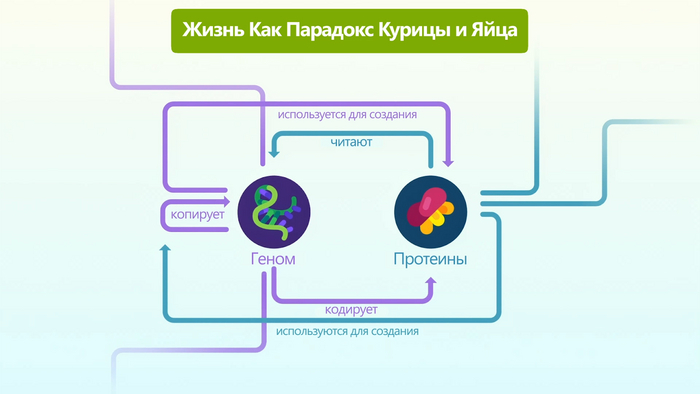 Жизнь Как Парадокс Курицы и Яйца

используется для создания

читают

копирует

Геном

Протеины

кодирует

используются для создания